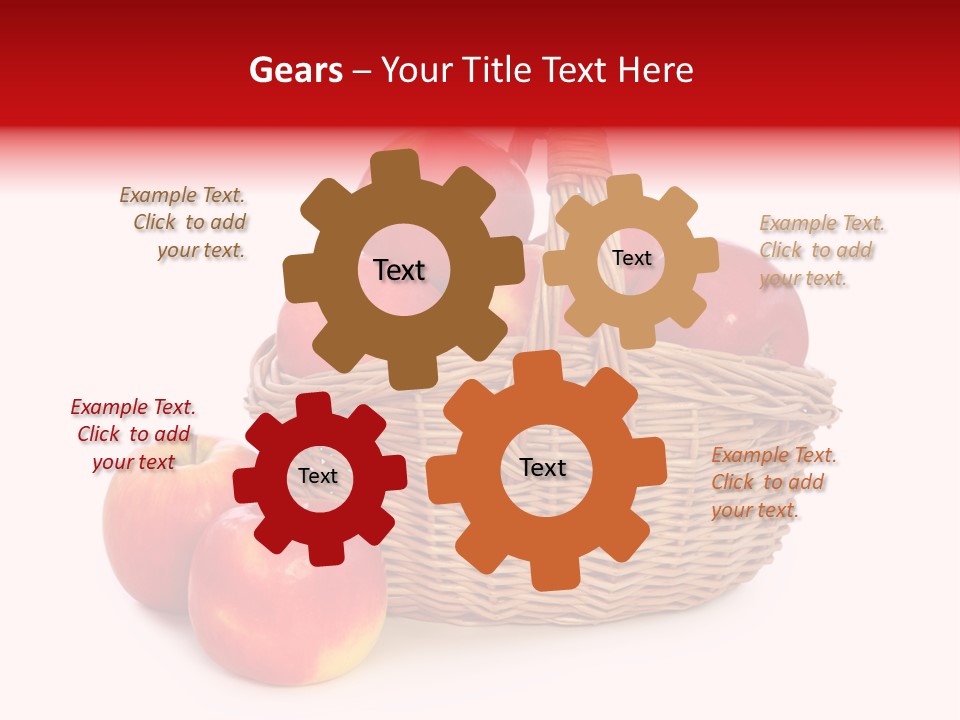 Gears – Your Title Text Here

Example Text. Click to add your text.

Text

Text

Example Text. Click to add your text.

Example Text. Click to add your text

Text

Text

Example Text. Click to add your text.